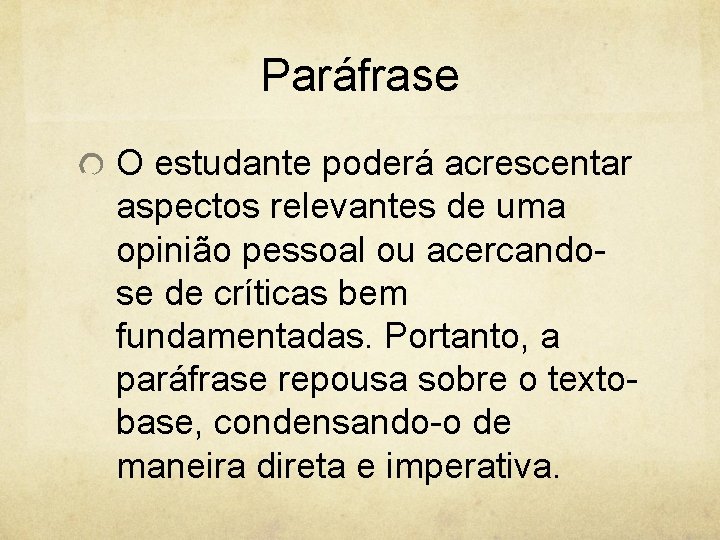 Paráfrase

O estudante poderá acrescentar aspectos relevantes de uma opinião pessoal ou acercando-se de críticas bem fundamentadas. Portanto, a paráfrase repousa sobre o texto-base, condensando-o de maneira direta e imperativa.